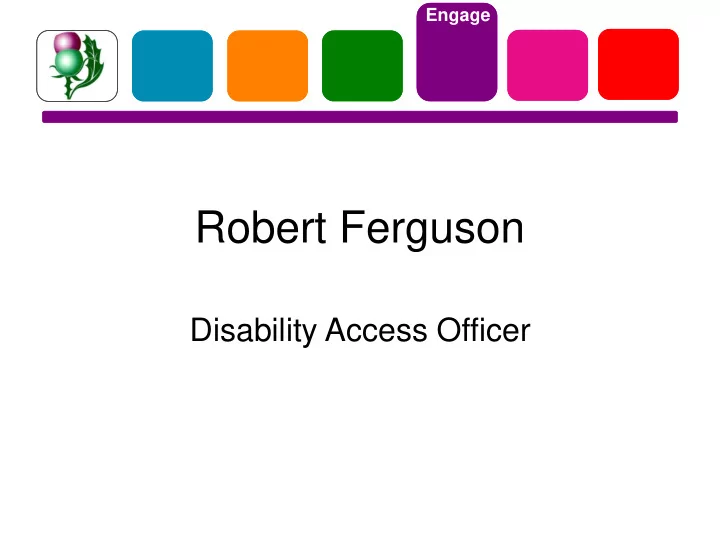 Engage

Robert Ferguson

Disability Access Officer